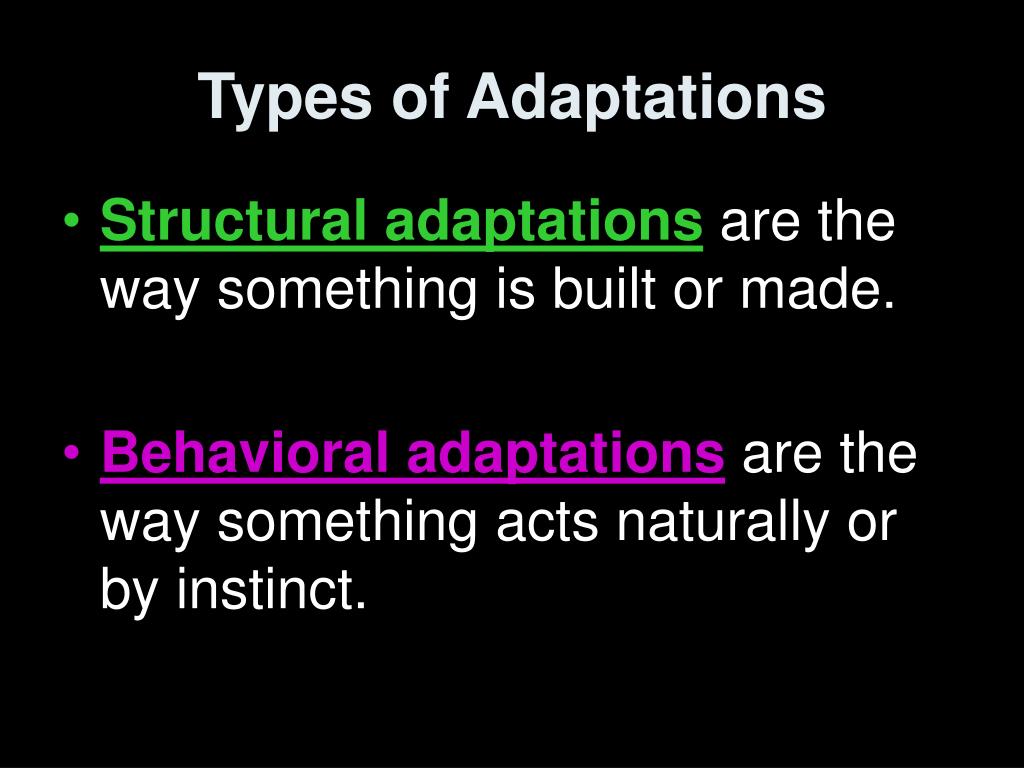 Types of Adaptations

• Structural adaptations are the way something is built or made.

• Behavioral adaptations are the way something acts naturally or by instinct.